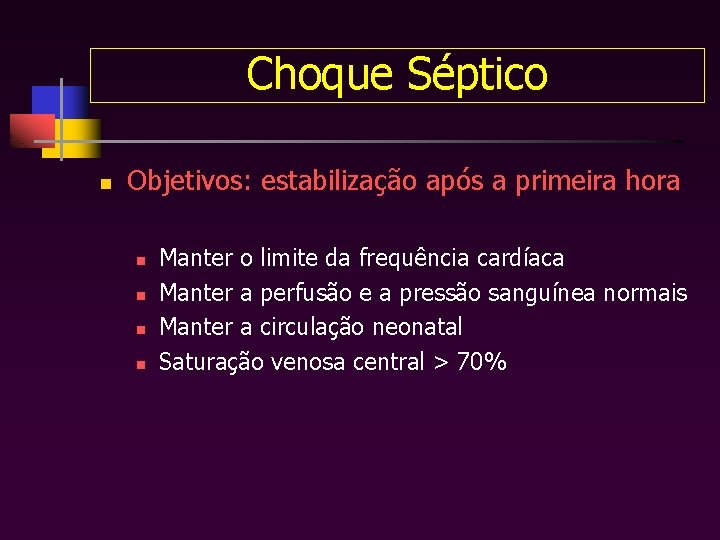 Choque Séptico

Objetivos: estabilização após a primeira hora

Manter o limite da frequência cardíaca
Manter a perfusão e a pressão sanguínea normais
Manter a circulação neonatal
Saturação venosa central > 70%